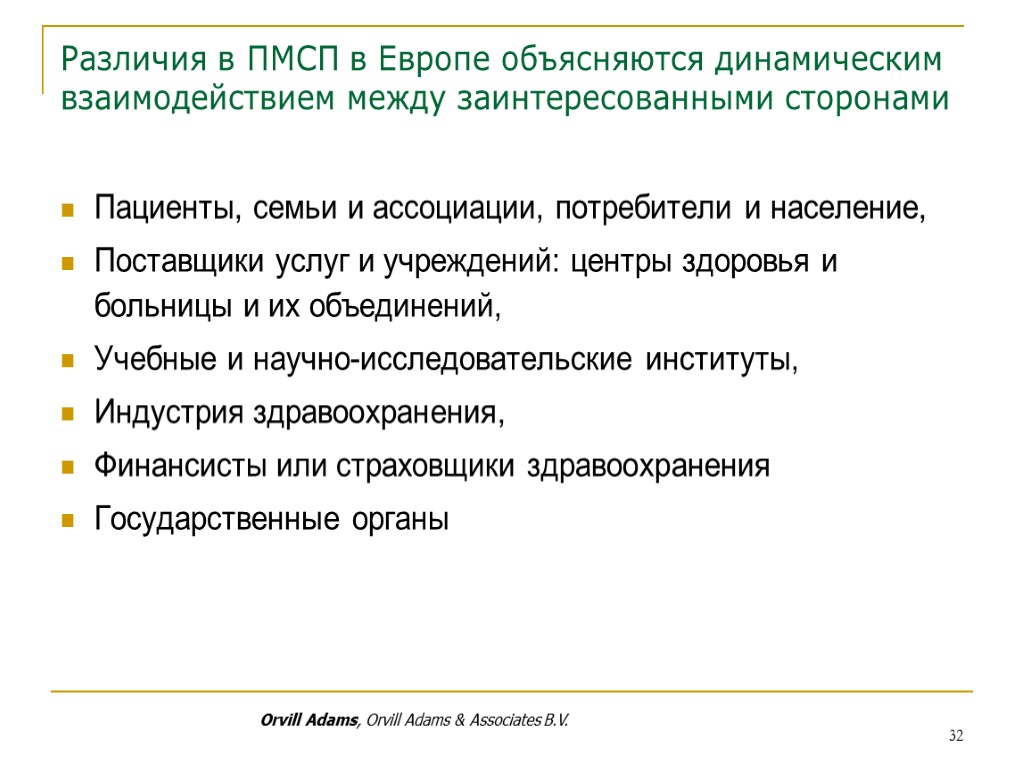 Различия в ПМСП в Европе объясняются динамическим взаимодействием между заинтересованными сторонами

Пациенты, семьи и ассоциации, потребители и население,

Поставщики услуг и учреждений: центры здоровья и больницы и их объединений,

Учебные и научно-исследовательские институты,

Индустрия здравоохранения,

Финансисты или страховщики здравоохранения

Государственные органы

Orvill Adams, Orvill Adams & Associates B.V.

32